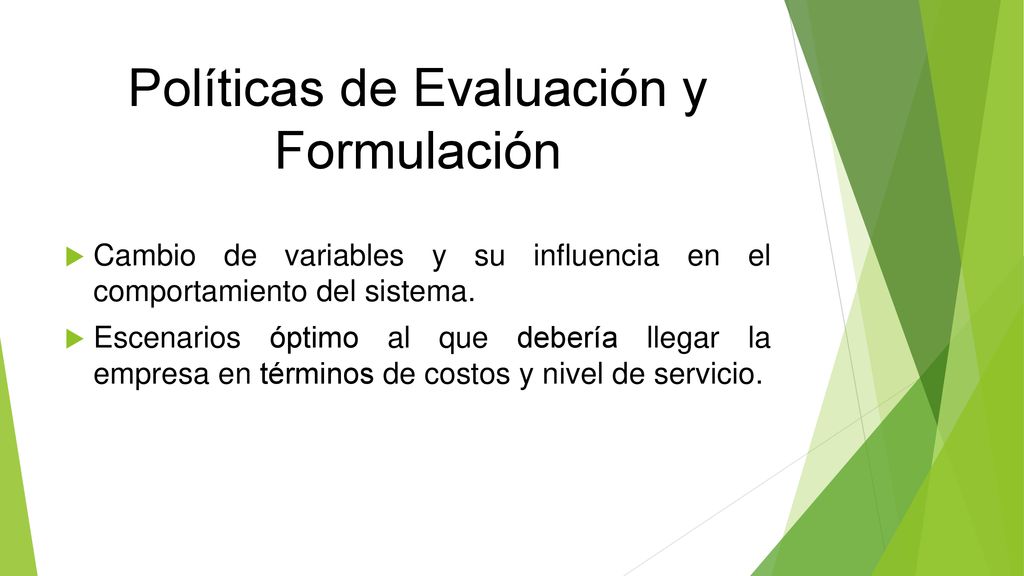 Políticas de Evaluación y Formulación

Cambio de variables y su influencia en el comportamiento del sistema.

Escenarios óptimo al que debería llegar la empresa en términos de costos y nivel de servicio.